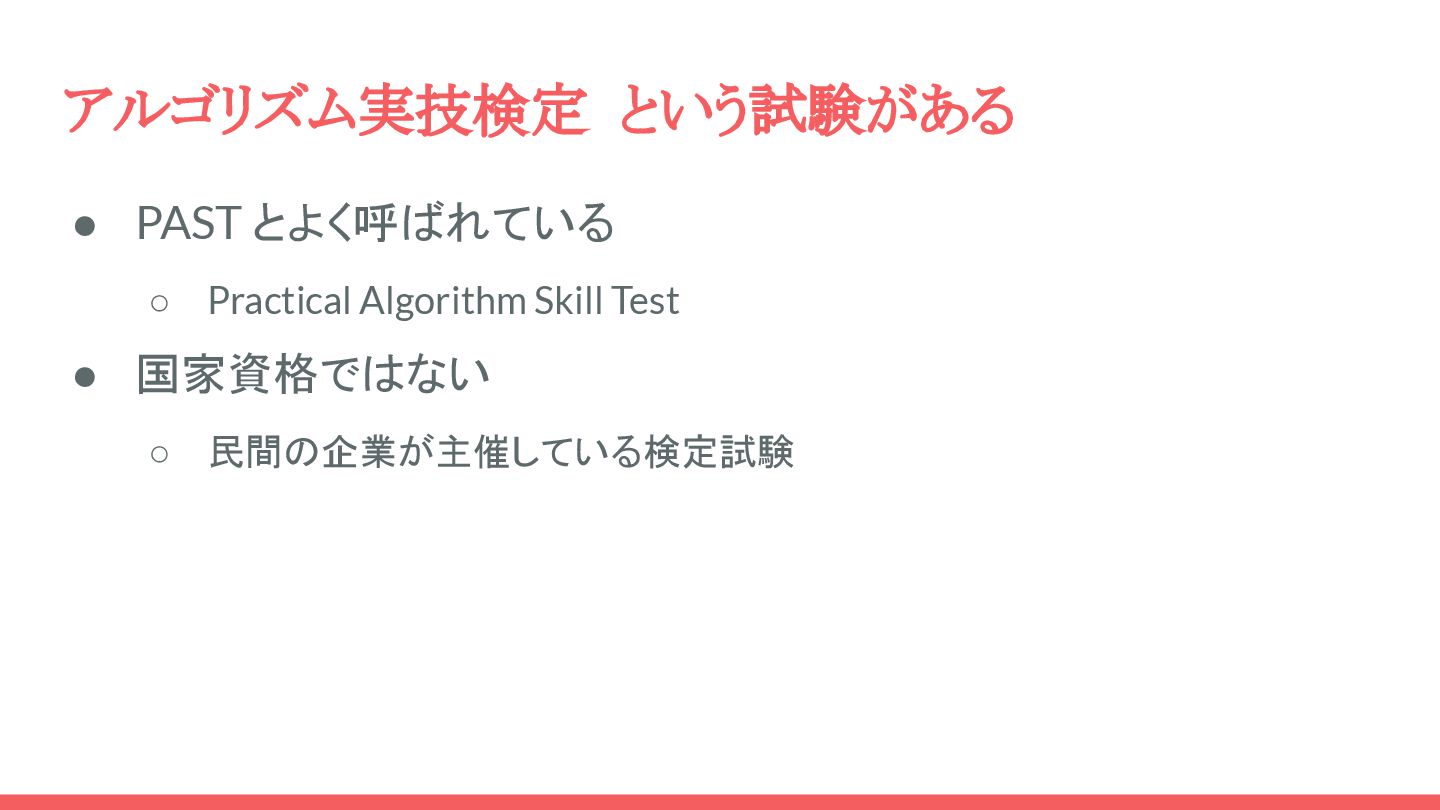 アルゴリズム実技検定 という試験がある

● PAST とよく呼ばれている

○ Practical Algorithm Skill Test

● 国家資格ではない

○ 民間の企業が主催している検定試験